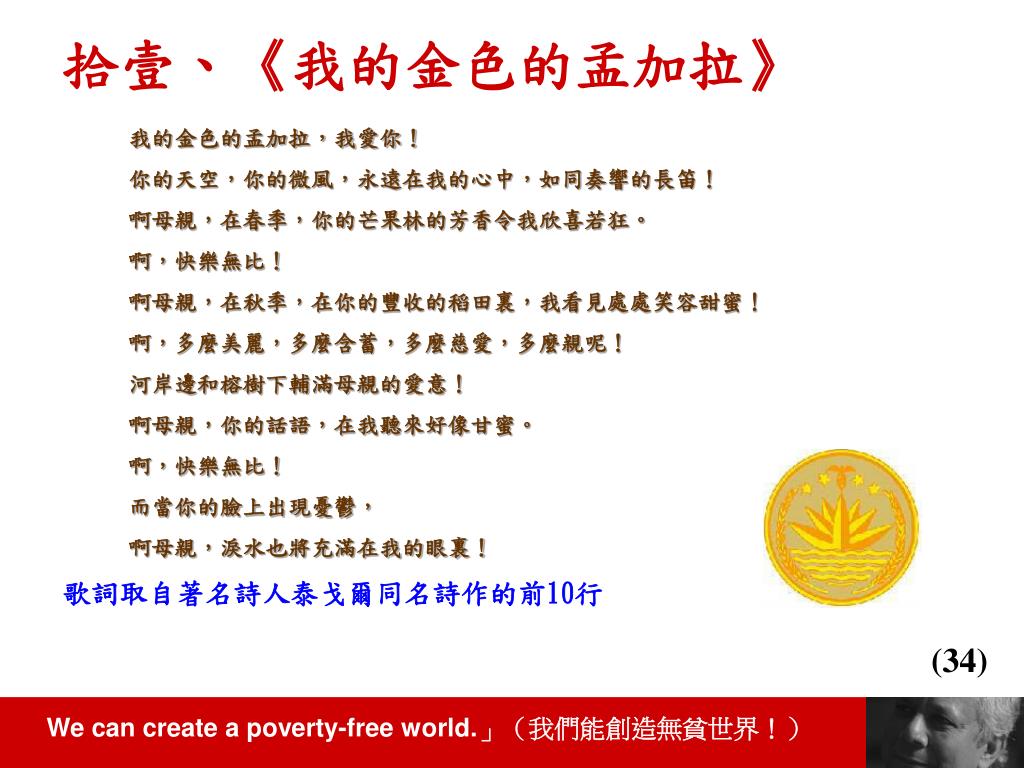 拾壹、《我的金色的孟加拉》

我的金色的孟加拉，我愛你！

你的天空，你的微風，永遠在我的心中，如同奏響的長笛！

啊母親，在春季，你的芒果林的芳香令我欣喜若狂。

啊，快樂無比！

啊母親，在秋季，在你的豐收的稻田裏，我看見處處笑容甜蜜！

啊，多麼美麗，多麼含蓄，多麼慈愛，多麼親呢！

河岸邊和榕樹下鋪滿母親的愛意！

啊母親，你的話語，在我聽來好像甘蜜。

啊，快樂無比！

而當你的臉上出現憂鬱，

啊母親，淚水也將充滿在我的眼裏！

歌詞取自著名詩人泰戈爾同名詩作的前10行

(34)

We can create a poverty-free world.」（我們能創造無貧世界！）